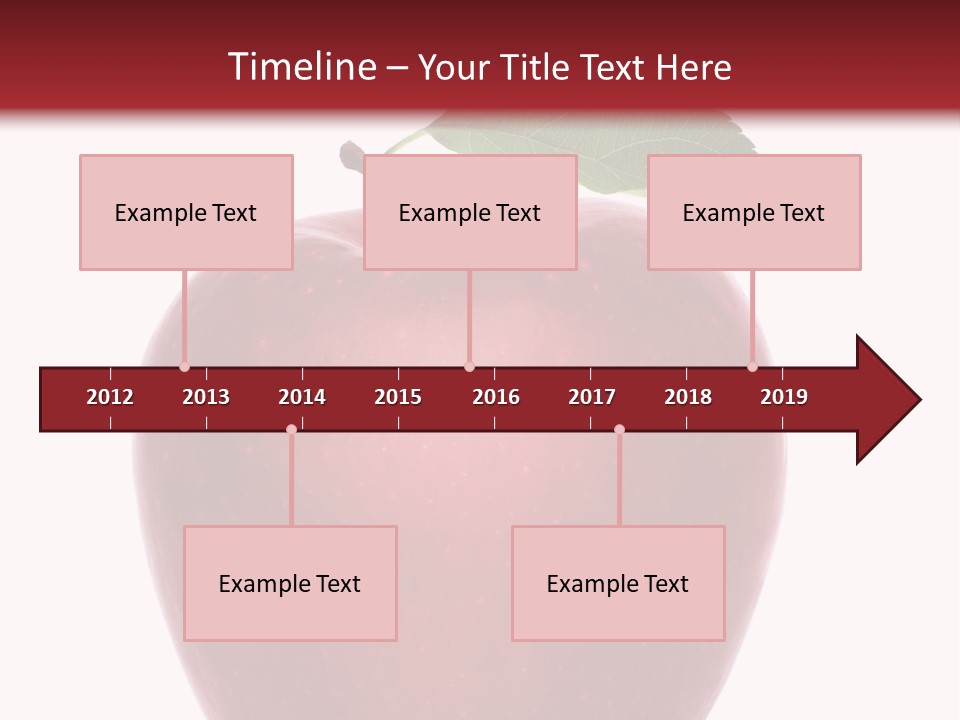 Timeline – Your Title Text Here

Example Text

Example Text

Example Text

2012 2013 2014 2015 2016 2017 2018 2019

Example Text

Example Text